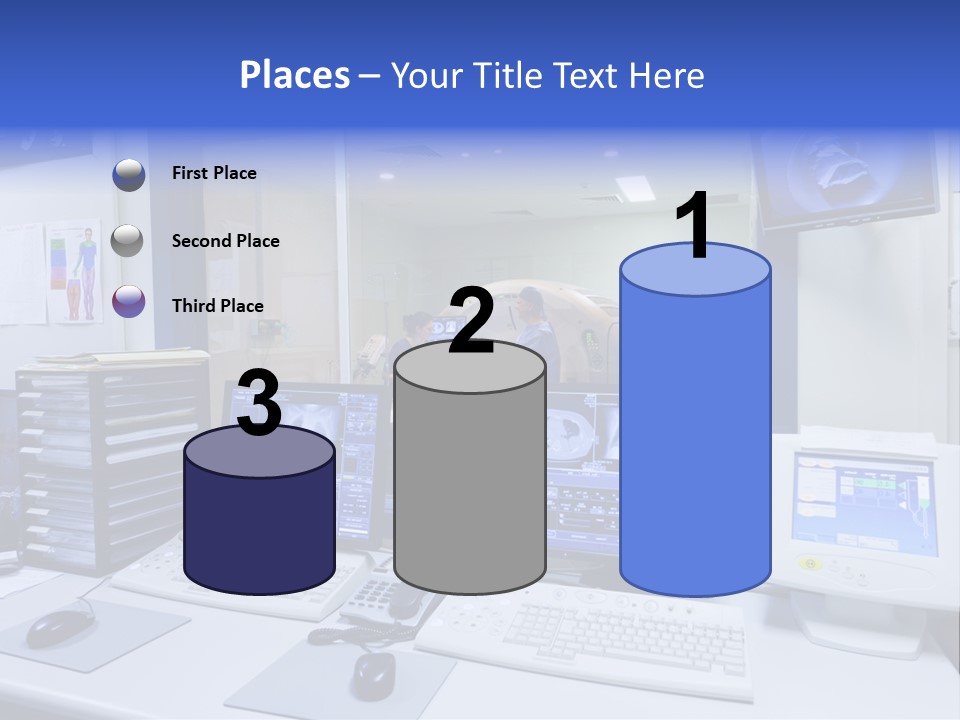 Places – Your Title Text Here

First Place

Second Place

Third Place

3

2

1